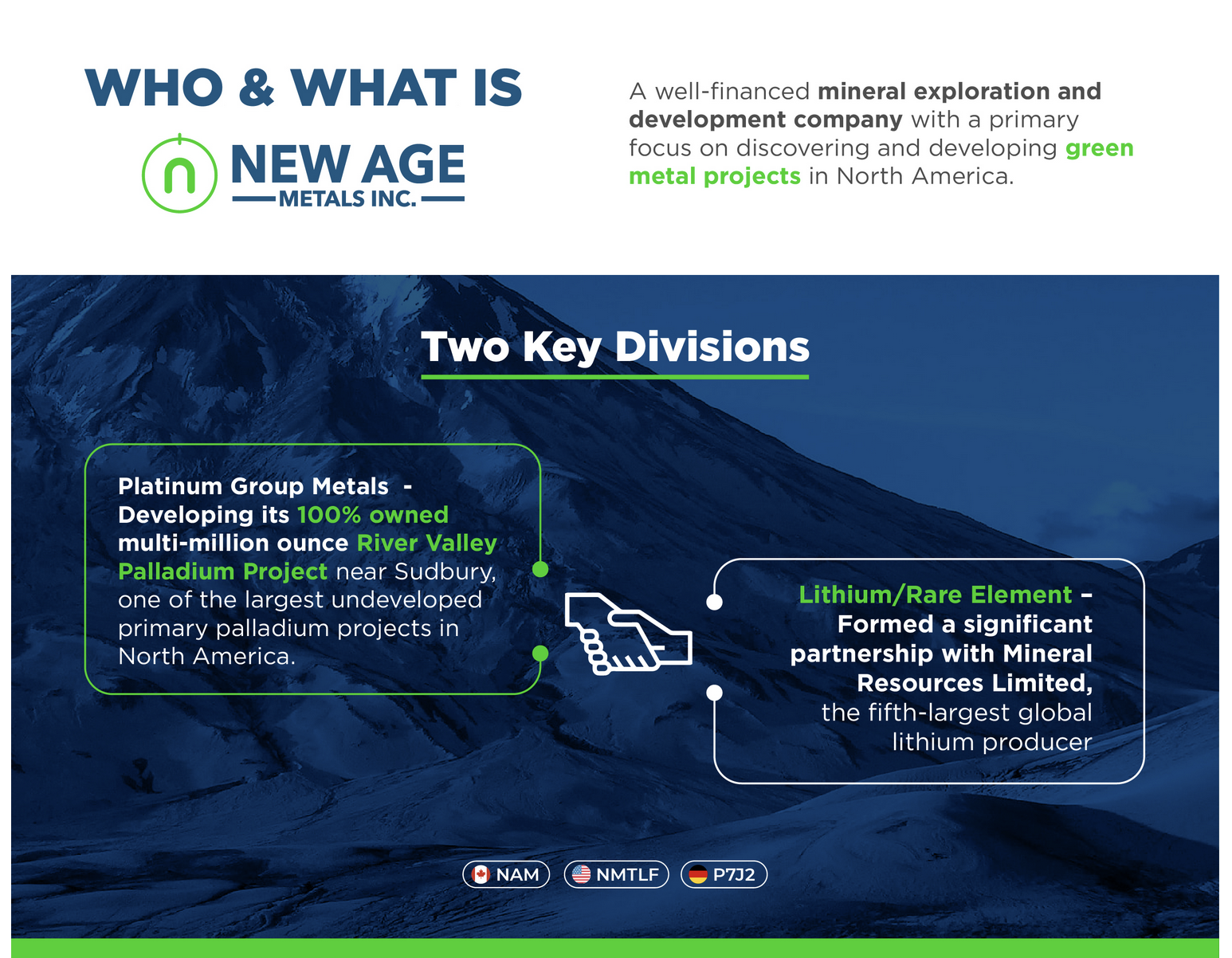 WHO & WHAT IS

NEW AGE
METALS INC.

A well-financed mineral exploration and development company with a primary focus on discovering and developing green metal projects in North America.

Two Key Divisions

Platinum Group Metals - Developing its 100% owned multi-million ounce River Valley Palladium Project near Sudbury, one of the largest undeveloped primary palladium projects in North America.

Lithium/Rare Element – Formed a significant partnership with Mineral Resources Limited, the fifth-largest global lithium producer

NAM NMTLF P7J2